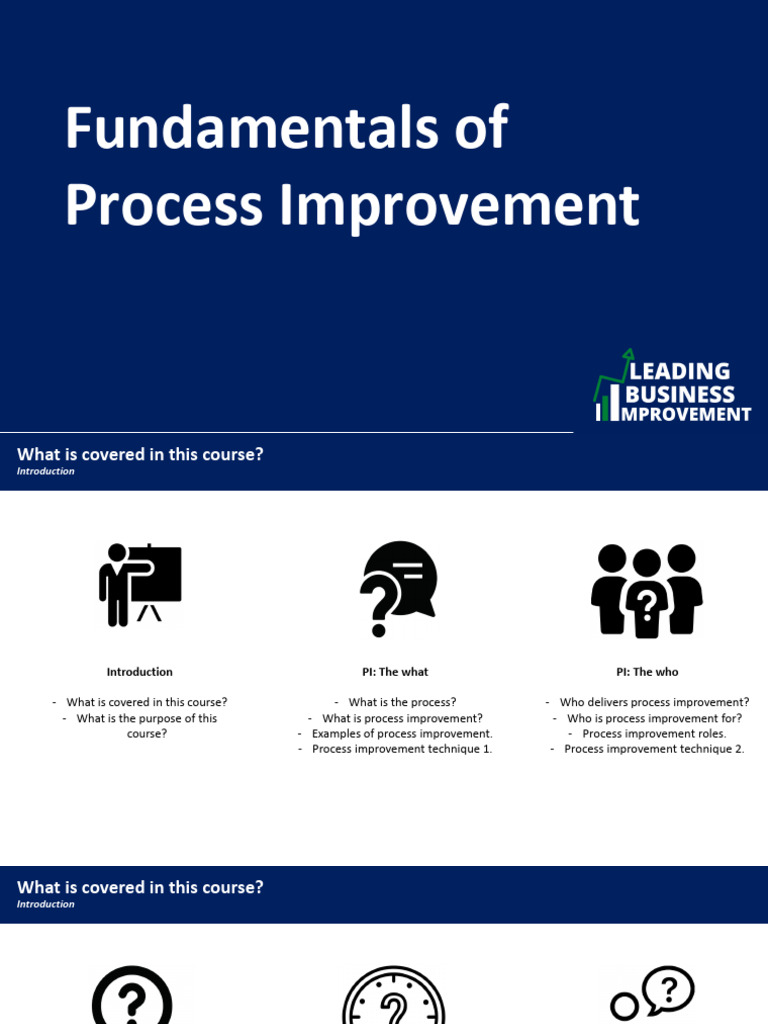 Fundamentals of Process Improvement

LEADING BUSINESS IMPROVEMENT

What is covered in this course?
Introduction

Introduction

- What is covered in this course?
- What is the purpose of this course?

PI: The what

- What is the process?
- What is process improvement?
- Examples of process improvement.
- Process improvement technique 1.

PI: The who

- Who delivers process improvement?
- Who is process improvement for?
- Process improvement roles.
- Process improvement technique 2.

What is covered in this course?
Introduction